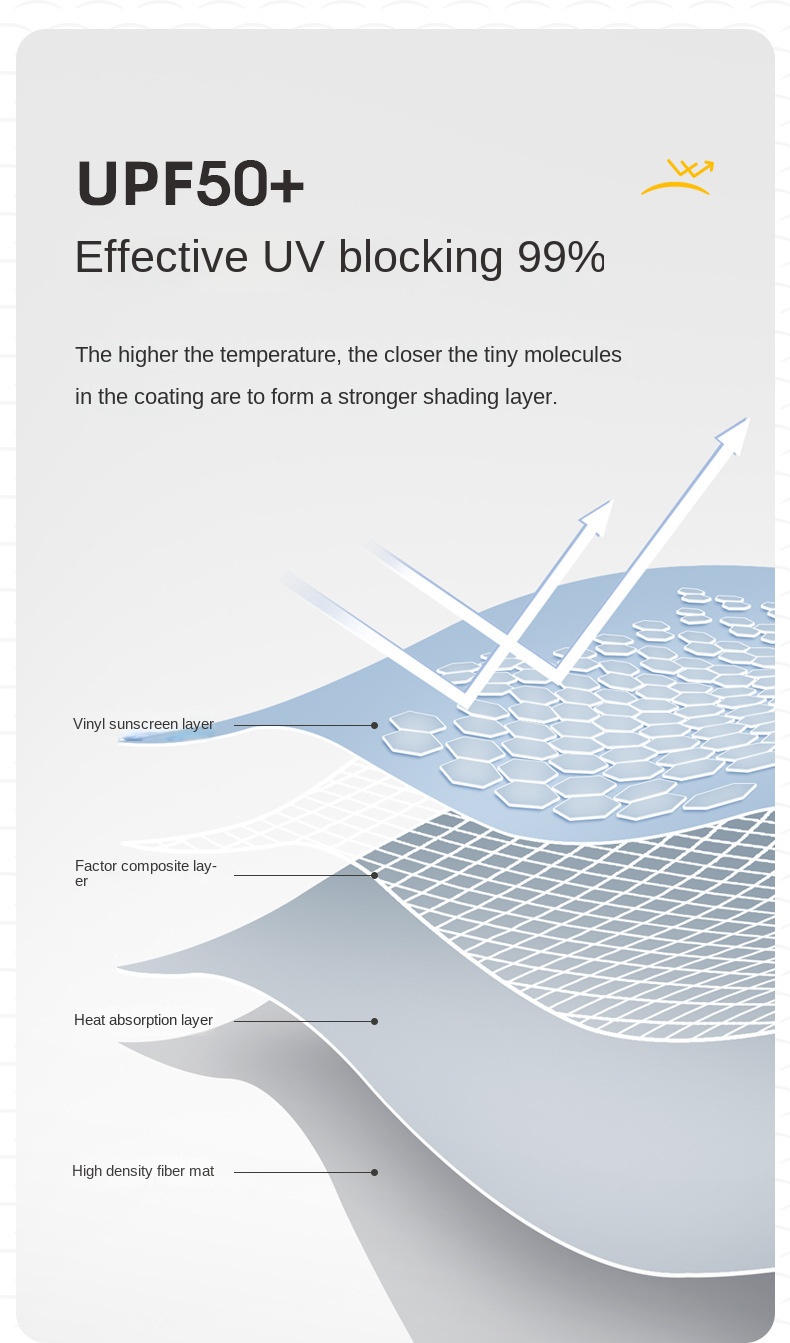 UPF50+
Effective UV blocking 99%

The higher the temperature, the closer the tiny molecules in the coating are to form a stronger shading layer.

Vinyl sunscreen layer

Factor composite layer

Heat absorption layer

High density fiber mat